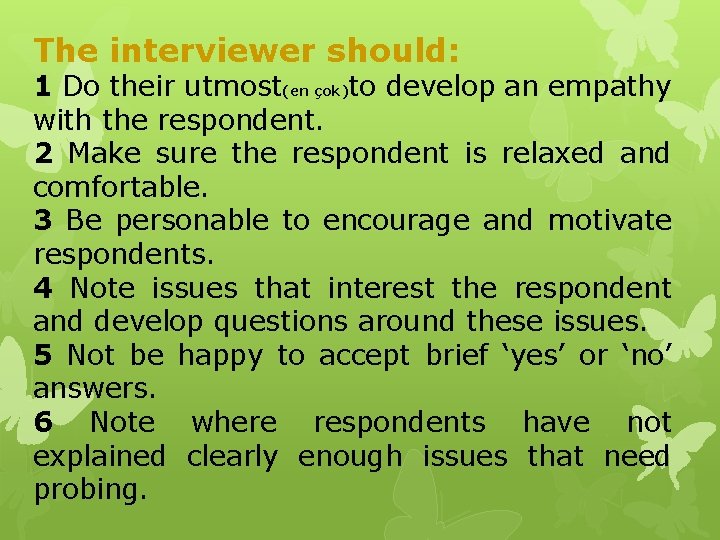 The interviewer should:
1 Do their utmost(en çok)to develop an empathy with the respondent.
2 Make sure the respondent is relaxed and comfortable.
3 Be personable to encourage and motivate respondents.
4 Note issues that interest the respondent and develop questions around these issues.
5 Not be happy to accept brief ‘yes’ or ‘no’ answers.
6 Note where respondents have not explained clearly enough issues that need probing.